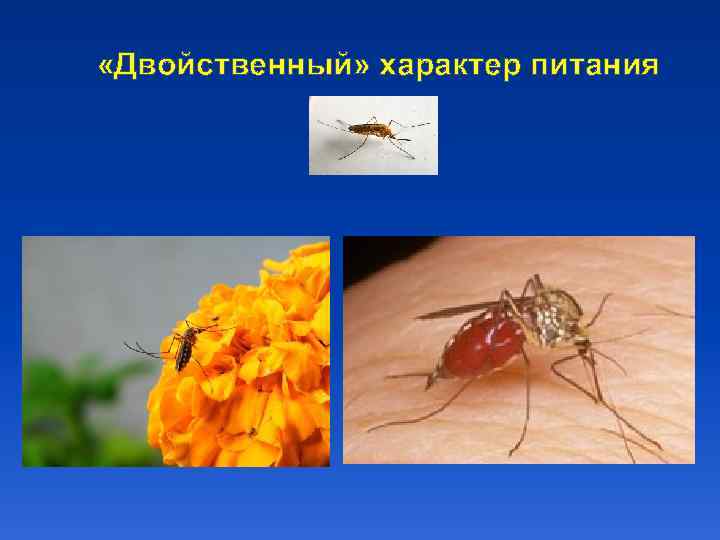 «Двойственный» характер питания